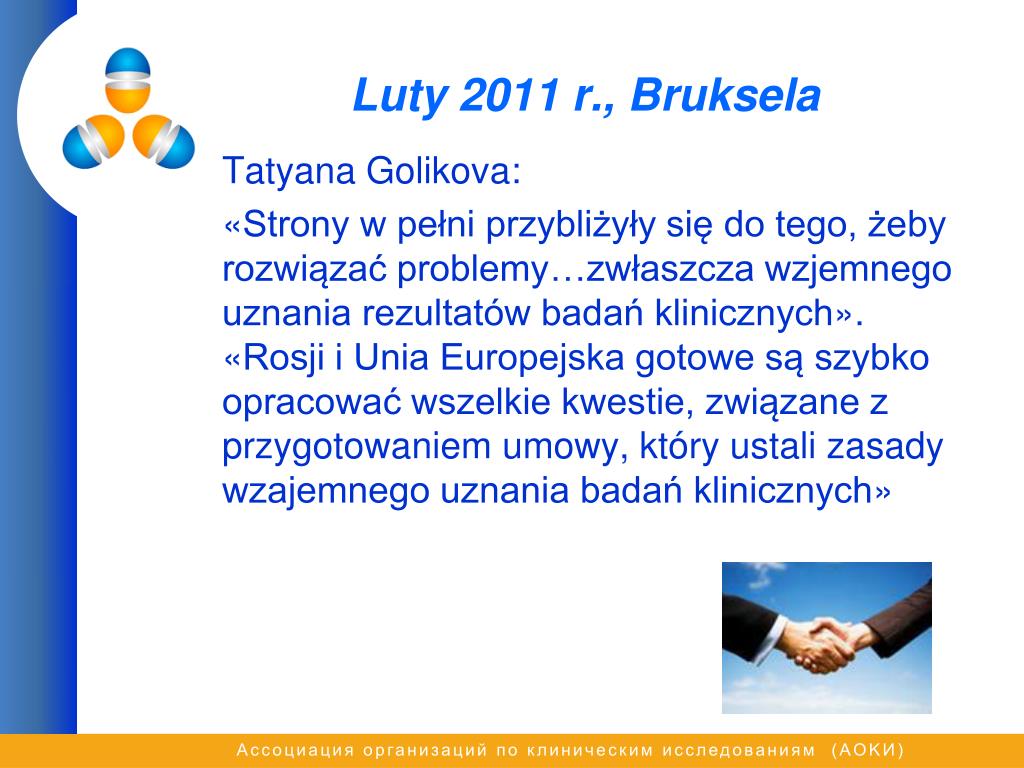 Luty 2011 r., Bruksela

Tatyana Golikova:

«Strony w pełni przybliżyły się do tego, żeby rozwiązać problemy…zwłaszcza wzjemnego uznania rezultatów badań klinicznych». «Rosji i Unia Europejska gotowe są szybko opracować wszelkie kwestie, związane z przygotowaniem umowy, który ustali zasady wzajemnego uznania badań klinicznych»

Ассоциация организаций по клиническим исследованиям (АОКИ)